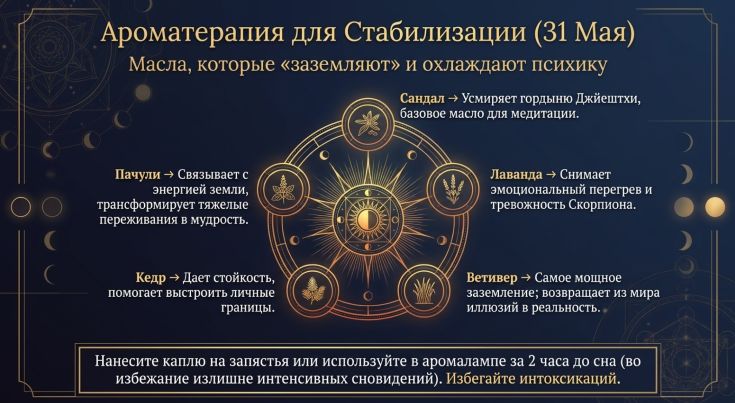 Ароматерапия для Стабилизации (31 Мая)
Масла, которые «заземляют» и охлаждают психику

Сандал → Усмиряет гордыню Джйештхи, базовое масло для медитации.

Пачули → Связывает с энергией земли, трансформирует тяжелые переживания в мудрость.

Лаванда → Снимает эмоциональный перегрев и тревожность Скорпиона.

Кедр → Дает стойкость, помогает выстроить личные границы.

Ветивер → Самое мощное заземление; возвращает из мира иллюзий в реальность.

Нанесите каплю на запястья или используйте в аромалампе за 2 часа до сна (во избежание излишне интенсивных сновидений). Избегайте интоксикаций.